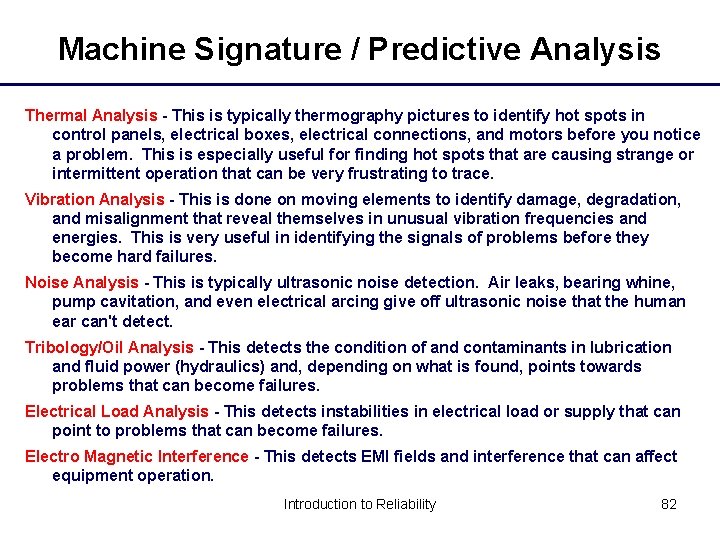 Machine Signature / Predictive Analysis

Thermal Analysis - This is typically thermography pictures to identify hot spots in control panels, electrical boxes, electrical connections, and motors before you notice a problem. This is especially useful for finding hot spots that are causing strange or intermittent operation that can be very frustrating to trace.

Vibration Analysis - This is done on moving elements to identify damage, degradation, and misalignment that reveal themselves in unusual vibration frequencies and energies. This is very useful in identifying the signals of problems before they become hard failures.

Noise Analysis - This is typically ultrasonic noise detection. Air leaks, bearing whine, pump cavitation, and even electrical arcing give off ultrasonic noise that the human ear can't detect.

Tribology/Oil Analysis - This detects the condition of and contaminants in lubrication and fluid power (hydraulics) and, depending on what is found, points towards problems that can become failures.

Electrical Load Analysis - This detects instabilities in electrical load or supply that can point to problems that can become failures.

Electro Magnetic Interference - This detects EMI fields and interference that can affect equipment operation.

Introduction to Reliability

82